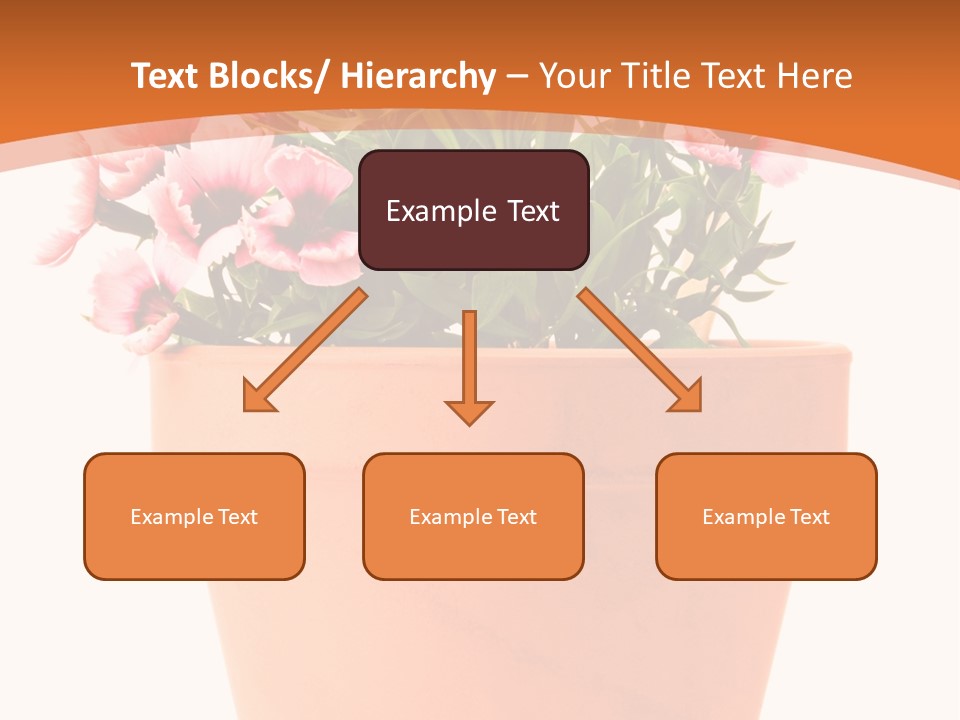 Text Blocks/ Hierarchy – Your Title Text Here

Example Text

Example Text

Example Text

Example Text